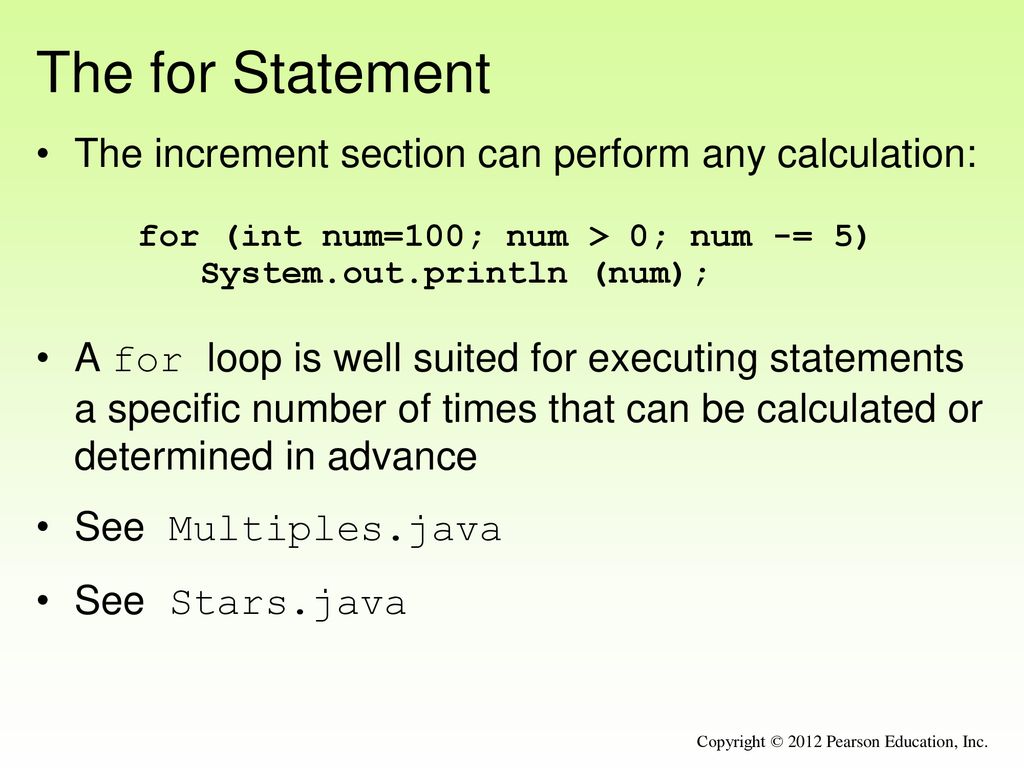 The for Statement

• The increment section can perform any calculation:

for (int num=100; num > 0; num -= 5)
   System.out.println (num);

• A for loop is well suited for executing statements a specific number of times that can be calculated or determined in advance

• See Multiples.java

• See Stars.java

Copyright © 2012 Pearson Education, Inc.